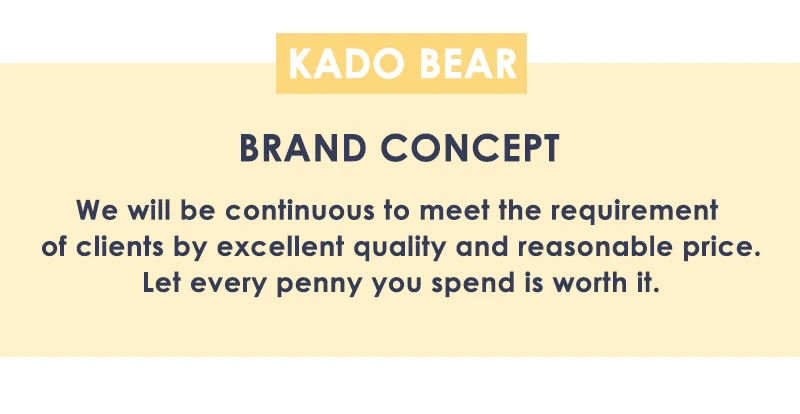 KADO BEAR

BRAND CONCEPT

We will be continuous to meet the requirement of clients by excellent quality and reasonable price. Let every penny you spend is worth it.